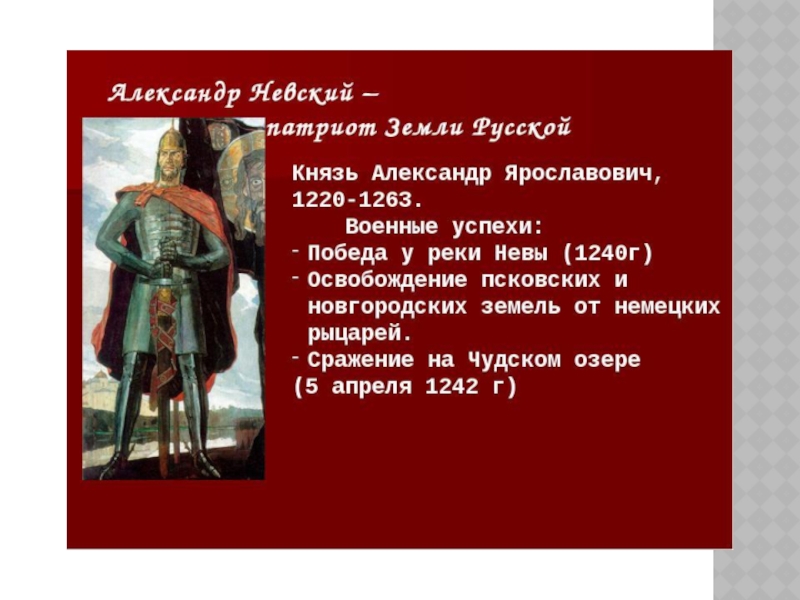 Александр Невский – патриот Земли Русской

Князь Александр Ярославович, 1220-1263.

Военные успехи:

- Победа у реки Невы (1240г)
- Освобождение псковских и новгородских земель от немецких рыцарей.
- Сражение на Чудском озере (5 апреля 1242 г)